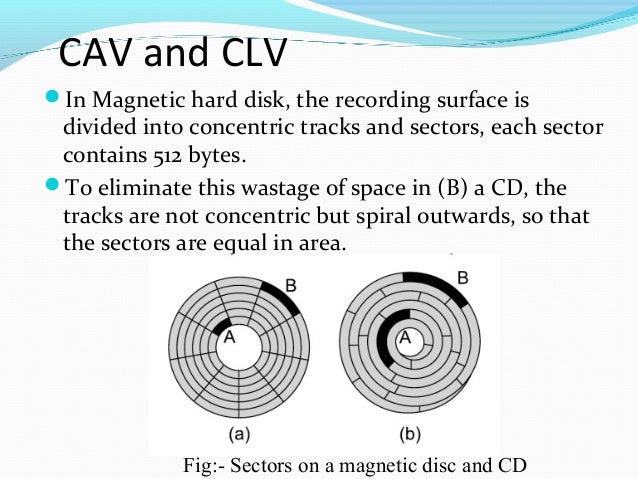 CAV and CLV

In Magnetic hard disk, the recording surface is divided into concentric tracks and sectors, each sector contains 512 bytes.

To eliminate this wastage of space in (B) a CD, the tracks are not concentric but spiral outwards, so that the sectors are equal in area.

B
A
(a)

B
A
(b)

Fig:- Sectors on a magnetic disc and CD